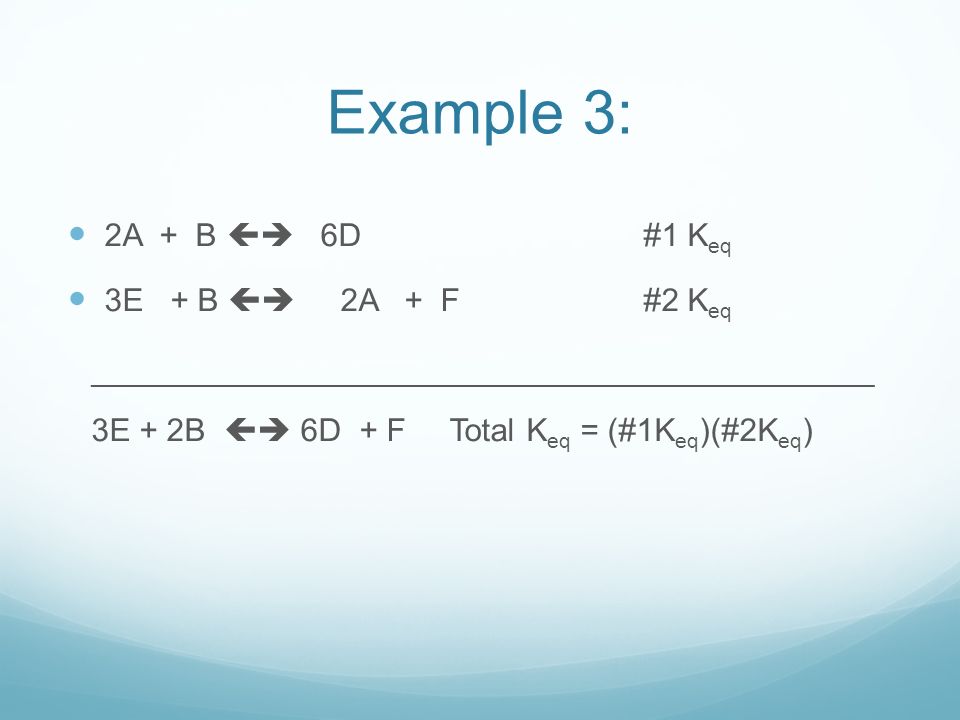 Example 3:

- $2A + B \leftrightarrow 6D$ #1 $K_{eq}$
- $3E + B \leftrightarrow 2A + F$ #2 $K_{eq}$

$3E + 2B \leftrightarrow 6D + F$ Total $K_{eq} = (\#1K_{eq})(\#2K_{eq})$